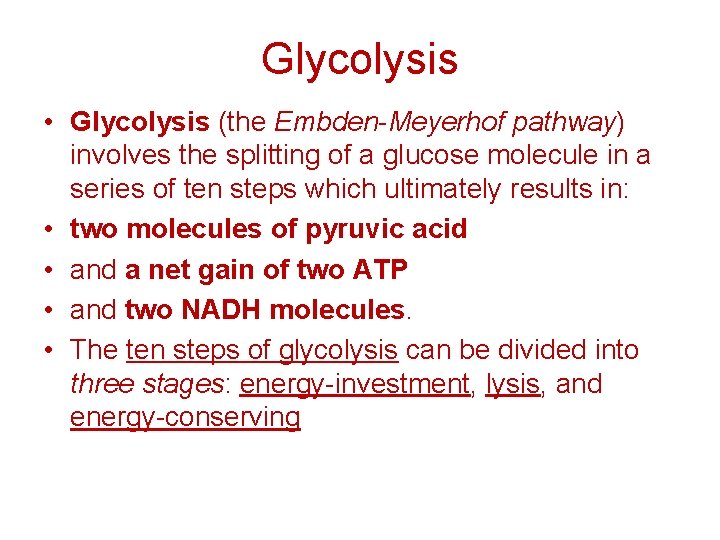 Glycolysis

• Glycolysis (the Embden-Meyerhof pathway) involves the splitting of a glucose molecule in a series of ten steps which ultimately results in:
• two molecules of pyruvic acid
• and a net gain of two ATP
• and two NADH molecules.
• The ten steps of glycolysis can be divided into three stages: energy-investment, lysis, and energy-conserving